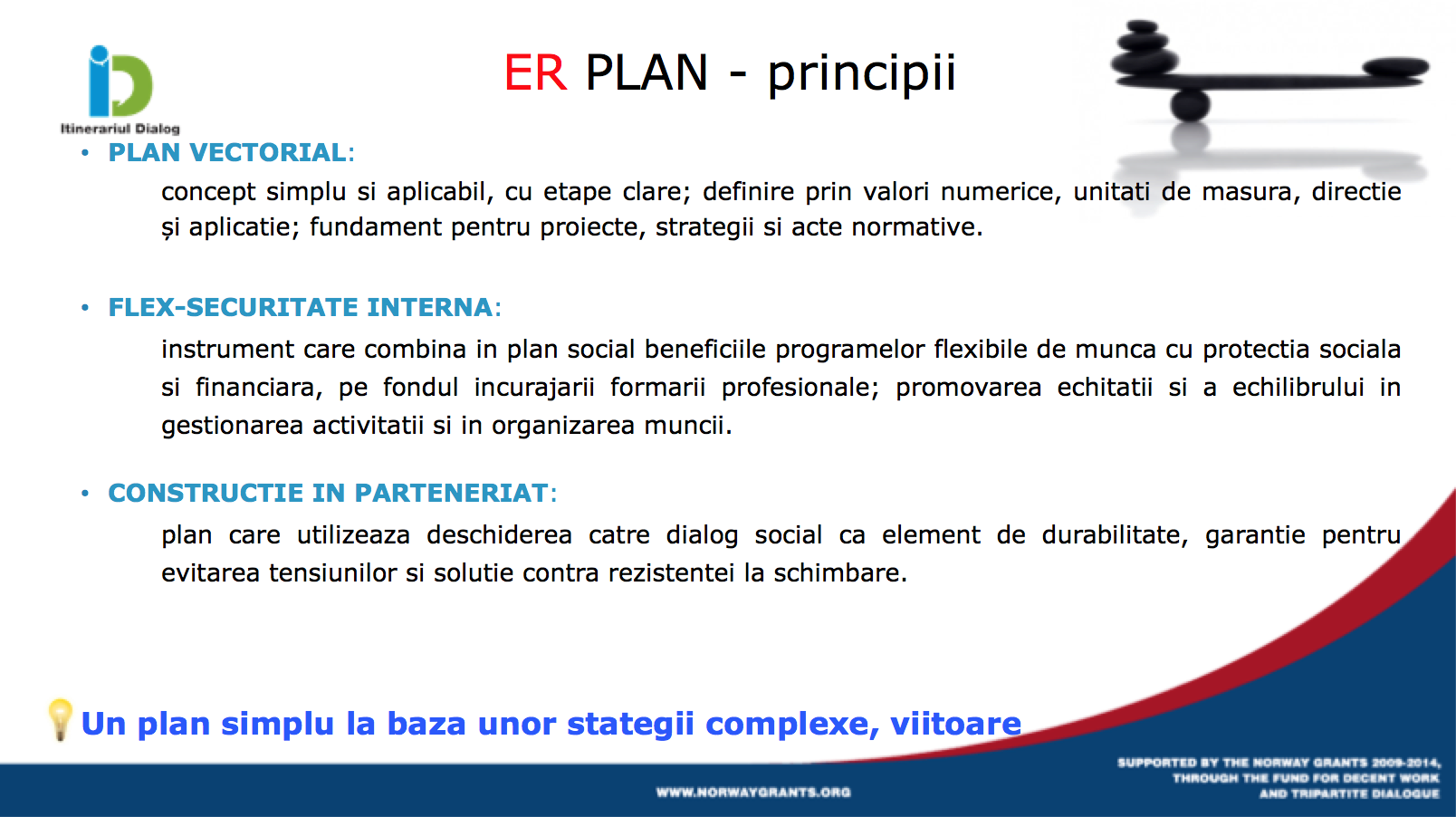 Itinerariul Dialog

ER PLAN - principii

• PLAN VECTORIAL:

concept simplu si aplicabil, cu etape clare; definire prin valori numerice, unitati de masura, directie și aplicatie; fundament pentru proiecte, strategii si acte normative.

• FLEX-SECURITATE INTERNA:

instrument care combina in plan social beneficiile programelor flexibile de munca cu protectia sociala si financiara, pe fondul incurajarii formarii profesionale; promovarea echitatii si a echilibrului in gestionarea activitatii si in organizarea muncii.

• CONSTRUCTIE IN PARTENERIAT:

plan care utilizeaza deschiderea catre dialog social ca element de durabilitate, garantie pentru evitarea tensiunilor si solutie contra rezistentei la schimbare.

Un plan simplu la baza unor stategii complexe, viitoare

WWW.NORWAYGRANTS.ORG

SUPPORTED BY THE NORWAY GRANTS 2009-2014, THROUGH THE FUND FOR DECENT WORK AND TRIPARTITE DIALOGUE